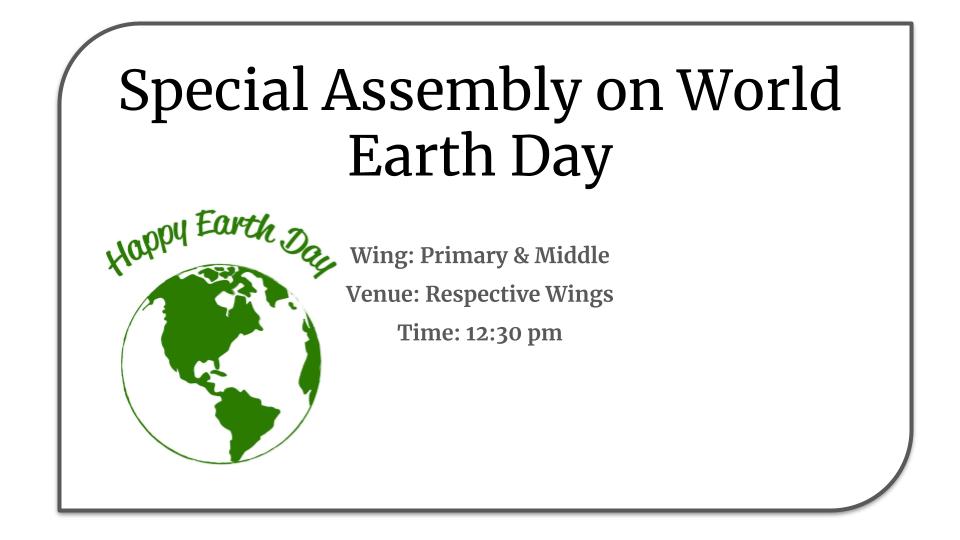 Special Assembly on World Earth Day

Happy Earth Day

Wing: Primary & Middle
Venue: Respective Wings
Time: 12:30 pm